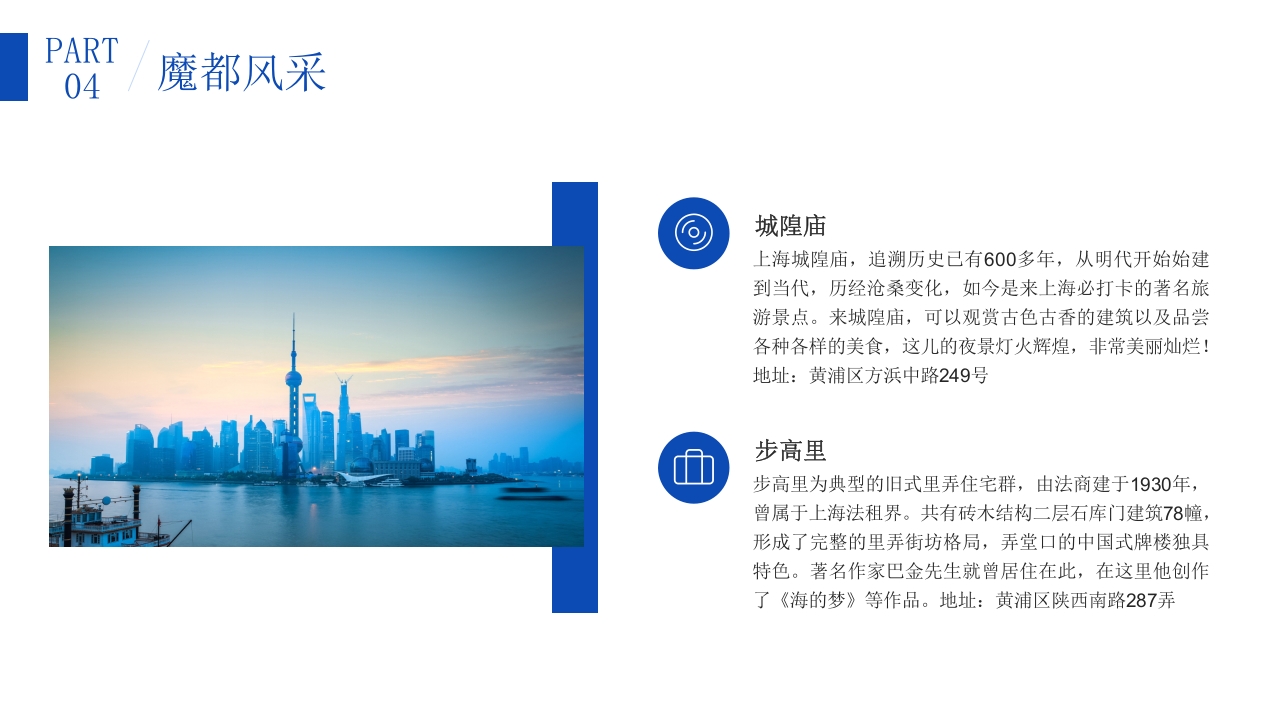 PART 04 魔都风采

城隍庙

上海城隍庙，追溯历史已有600多年，从明代开始始建到当代，历经沧桑变化，如今是来上海必打卡的著名旅游景点。来城隍庙，可以观赏古色古香的建筑以及品尝各种各样的美食，这儿的夜景灯火辉煌，非常美丽灿烂！地址：黄浦区方浜中路249号

步高里

步高里为典型的旧式里弄住宅群，由法商建于1930年，曾属于上海法租界。共有砖木结构二层石库门建筑78幢，形成了完整的里弄街坊格局，弄堂口的中国式牌楼独具特色。著名作家巴金先生就曾居住在此，在这里他创作了《海的梦》等作品。地址：黄浦区陕西南路287弄